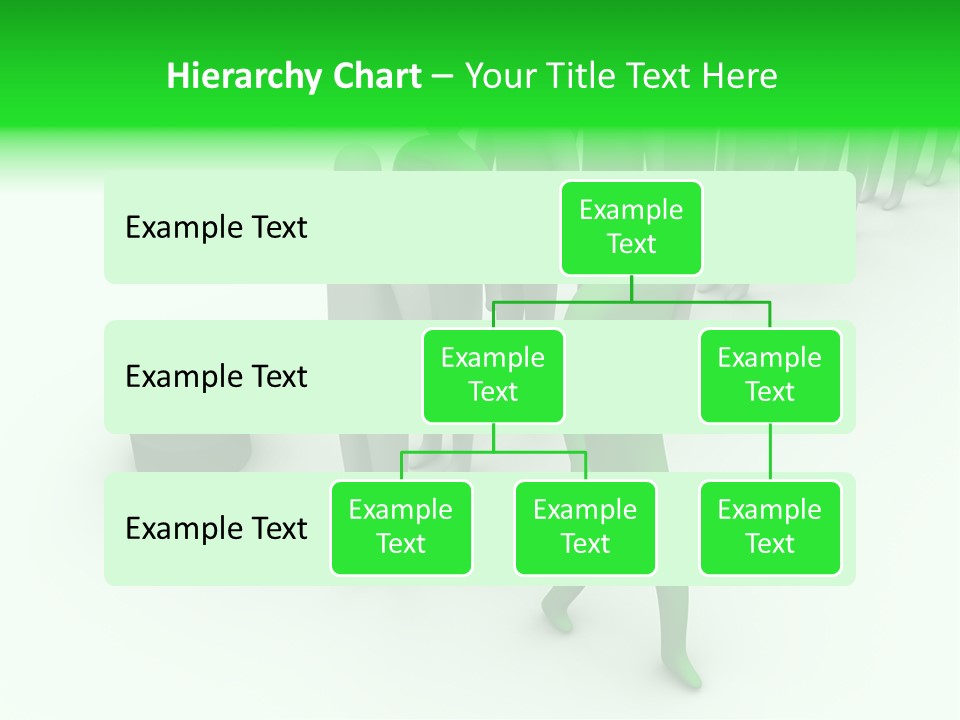 Hierarchy Chart – Your Title Text Here

Example Text

Example Text

Example Text

Example Text

Example Text

Example Text

Example Text

Example Text

Example Text